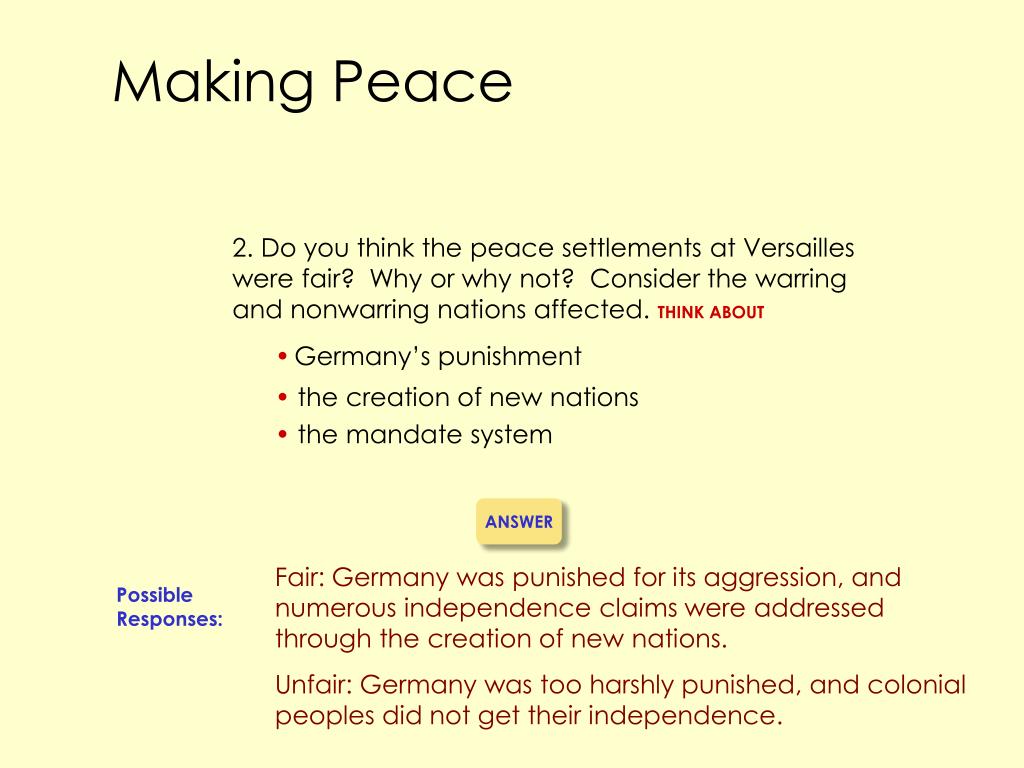 Making Peace

2. Do you think the peace settlements at Versailles were fair? Why or why not? Consider the warring and nonwarring nations affected. THINK ABOUT

• Germany's punishment
• the creation of new nations
• the mandate system

ANSWER

Possible Responses:

Fair: Germany was punished for its aggression, and numerous independence claims were addressed through the creation of new nations.

Unfair: Germany was too harshly punished, and colonial peoples did not get their independence.